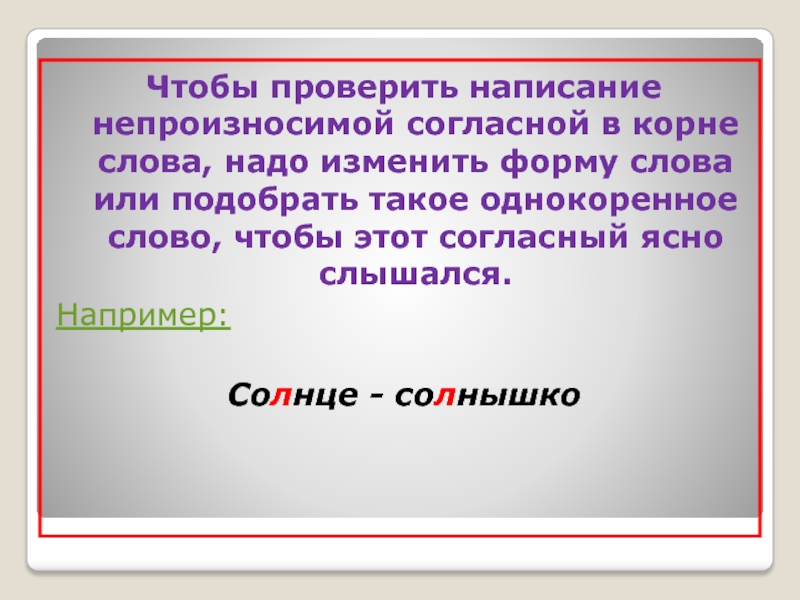 Чтобы проверить написание непроизносимой согласной в корне слова, надо изменить форму слова или подобрать такое однокоренное слово, чтобы этот согласный ясно слышался.

Например:

Солнце - солнышко